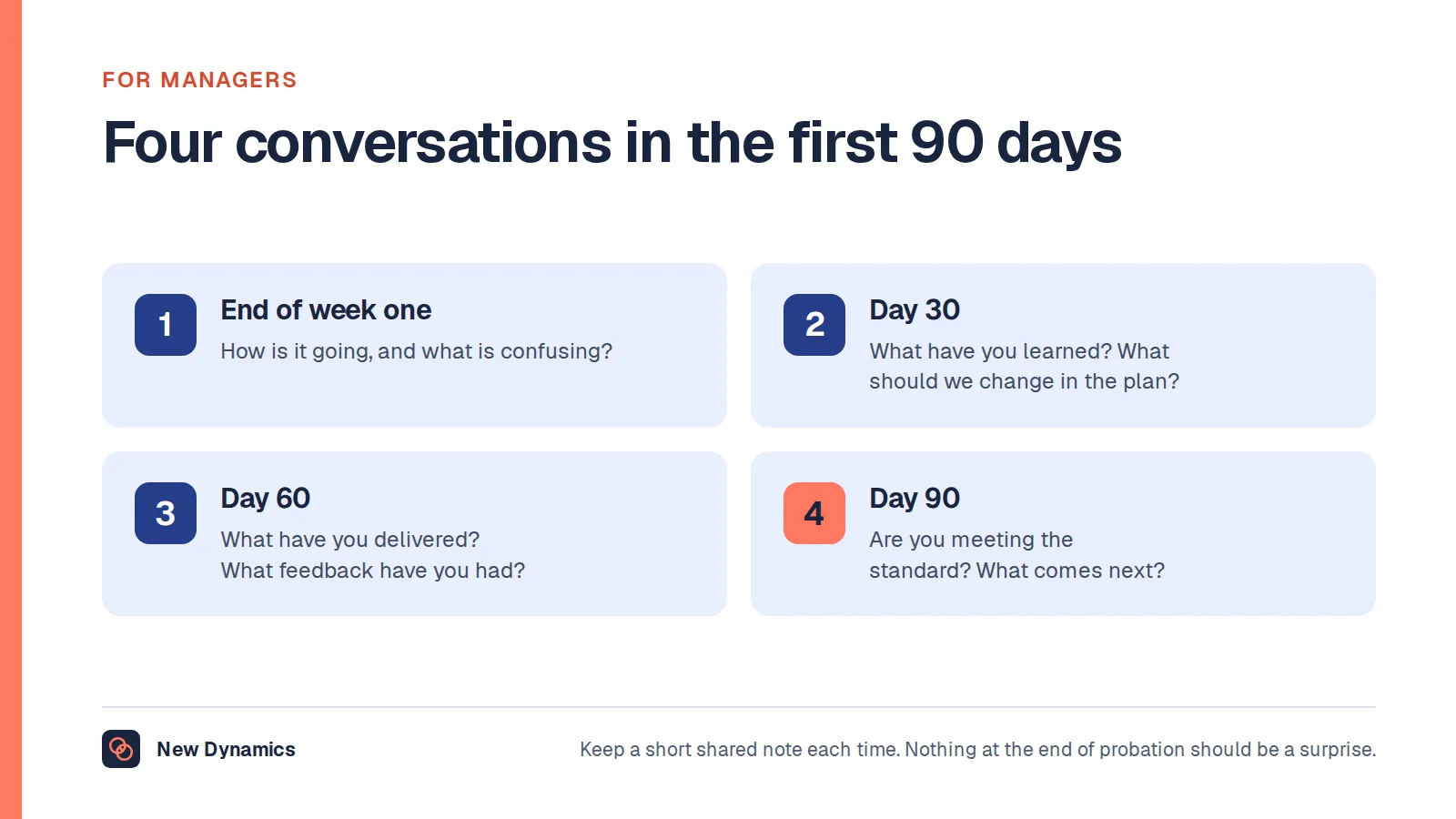 FOR MANAGERS

Four conversations in the first 90 days

1

End of week one

How is it going, and what is confusing?

2

Day 30

What have you learned? What should we change in the plan?

3

Day 60

What have you delivered? What feedback have you had?

4

Day 90

Are you meeting the standard? What comes next?

New Dynamics

Keep a short shared note each time. Nothing at the end of probation should be a surprise.